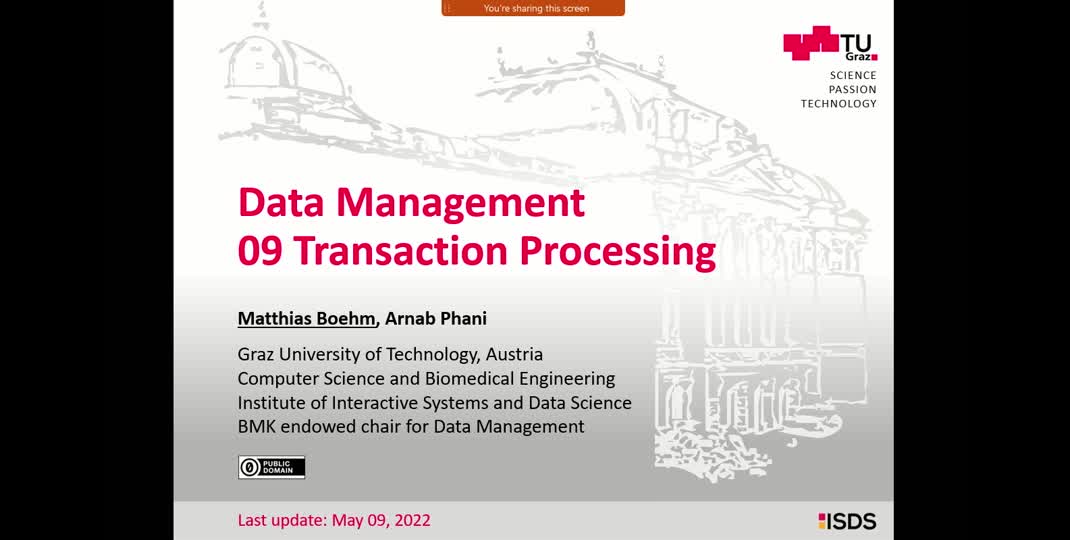 You're sharing this screen

TU Graz

SCIENCE
PASSION
TECHNOLOGY

Data Management
09 Transaction Processing

Matthias Boehm, Arnab Phani

Graz University of Technology, Austria
Computer Science and Biomedical Engineering
Institute of Interactive Systems and Data Science
BMK endowed chair for Data Management

PUBLIC DOMAIN

Last update: May 09, 2022

ISDS